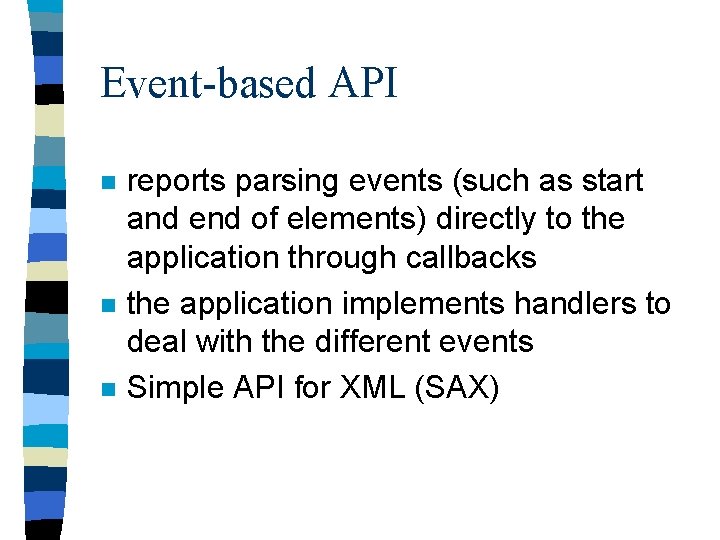 Event-based API

- reports parsing events (such as start and end of elements) directly to the application through callbacks
- the application implements handlers to deal with the different events
- Simple API for XML (SAX)